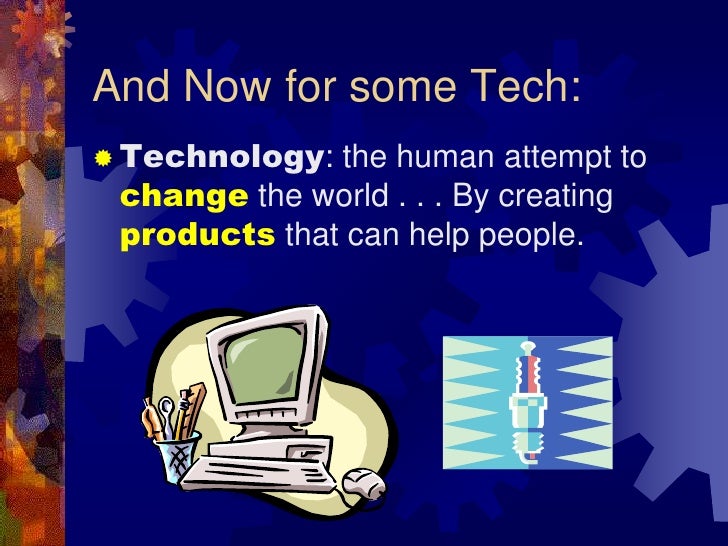 And Now for some Tech:

Technology: the human attempt to change the world . . . By creating products that can help people.